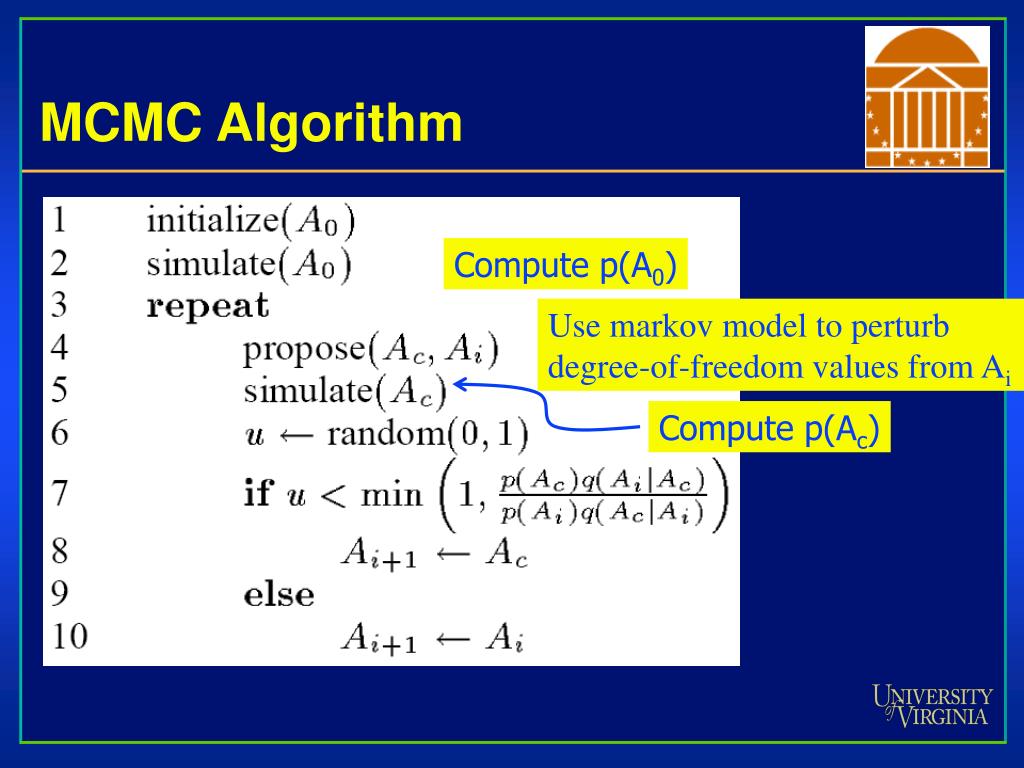 MCMC Algorithm

1 initialize($A_0$)
2 simulate($A_0$)
3 **repeat**
4 propose($A_c, A_i$)
5 simulate($A_c$)
6 $u \leftarrow$ random$(0, 1)$
7 **if** $u < \min\left(1, \frac{p(A_c)q(A_i|A_c)}{p(A_i)q(A_c|A_i)}\right)$
8 $A_{i+1} \leftarrow A_c$
9 **else**
10 $A_{i+1} \leftarrow A_i$

Compute p($A_0$)

Use markov model to perturb degree-of-freedom values from $A_i$

Compute p($A_c$)

UNIVERSITY of VIRGINIA